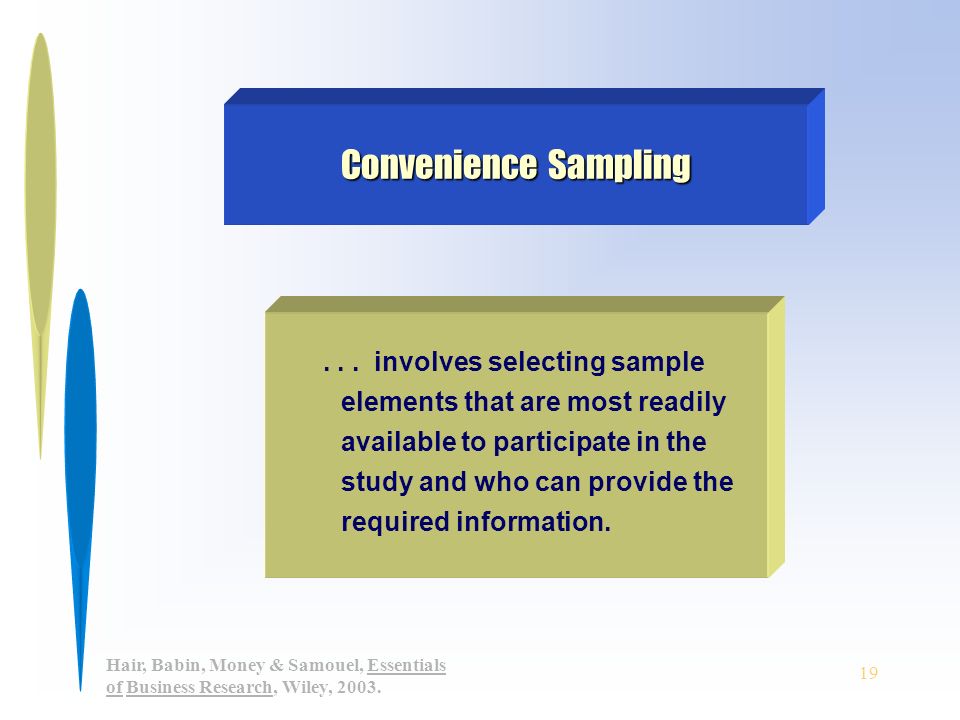 Convenience Sampling

. . . involves selecting sample elements that are most readily available to participate in the study and who can provide the required information.

Hair, Babin, Money & Samouel, Essentials of Business Research, Wiley, 2003.

19